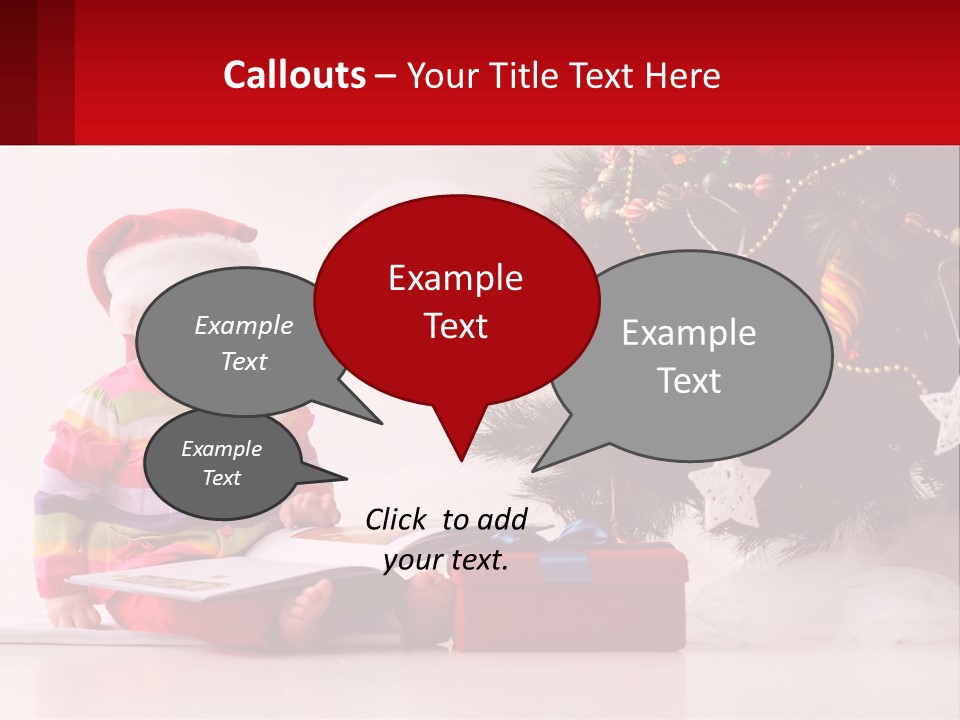 Callouts – Your Title Text Here

Example Text

Example Text

Example Text

Example Text

Click to add your text.